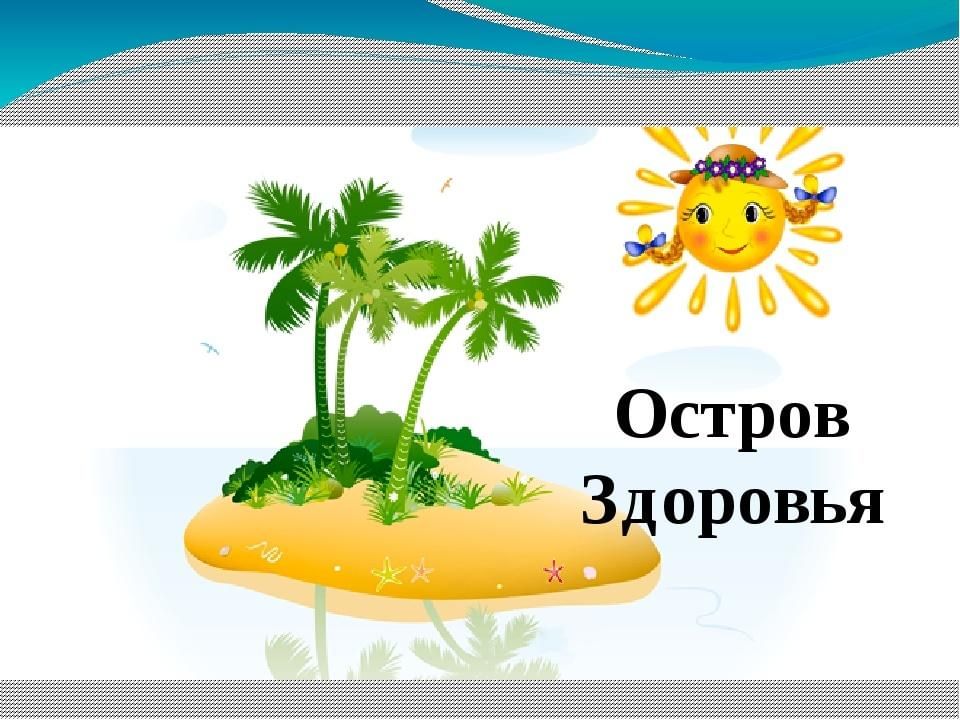 Остров Здоровья